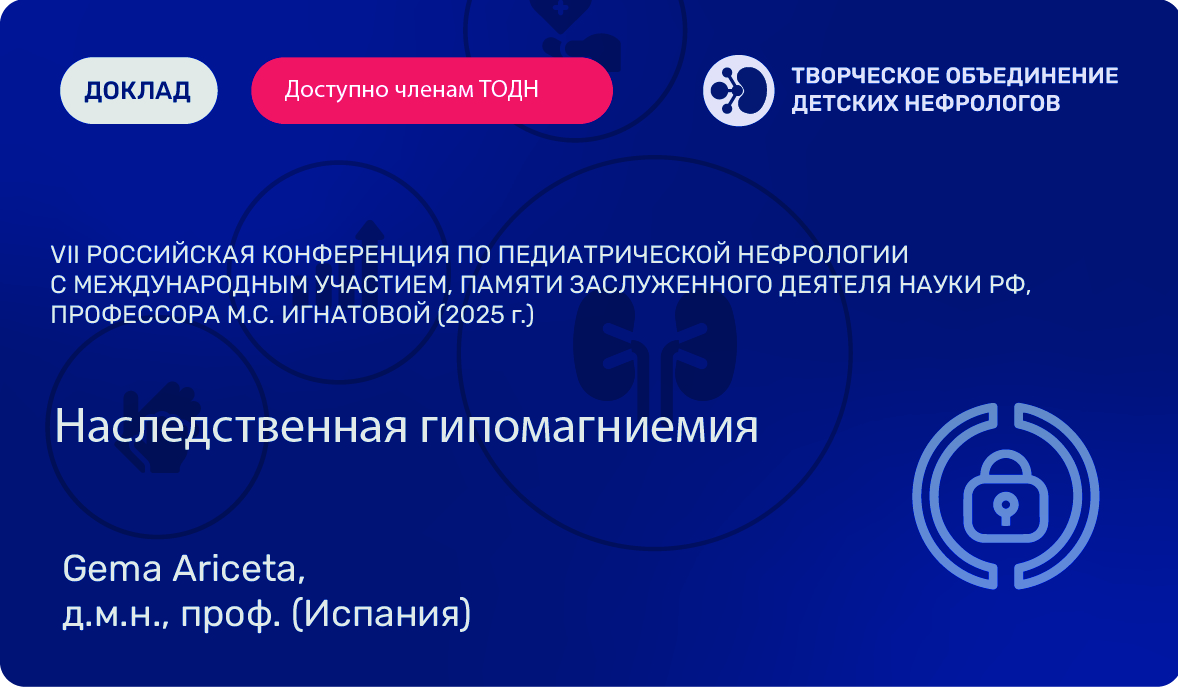 ДОКЛАД

Доступно членам ТОДН

ТВОРЧЕСКОЕ ОБЪЕДИНЕНИЕ ДЕТСКИХ НЕФРОЛОГОВ

VII РОССИЙСКАЯ КОНФЕРЕНЦИЯ ПО ПЕДИАТРИЧЕСКОЙ НЕФРОЛОГИИ С МЕЖДУНАРОДНЫМ УЧАСТИЕМ, ПАМЯТИ ЗАСЛУЖЕННОГО ДЕЯТЕЛЯ НАУКИ РФ, ПРОФЕССОРА М.С. ИГНАТОВОЙ (2025 г.)

Наследственная гипомагниемия

Gema Ariceta,
д.м.н., проф. (Испания)